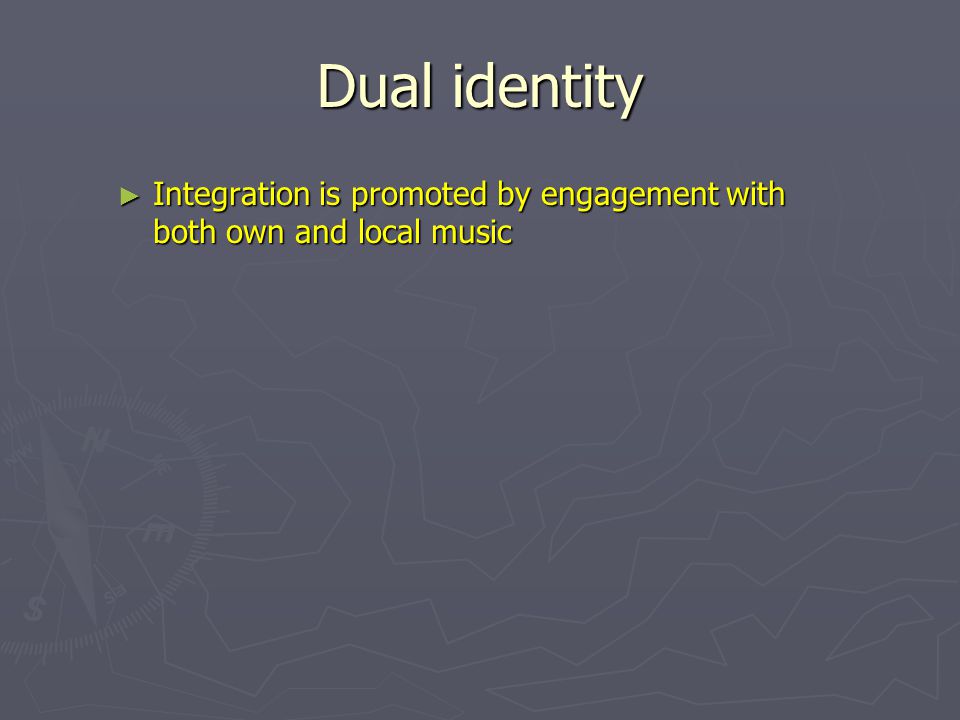 Dual identity

► Integration is promoted by engagement with both own and local music